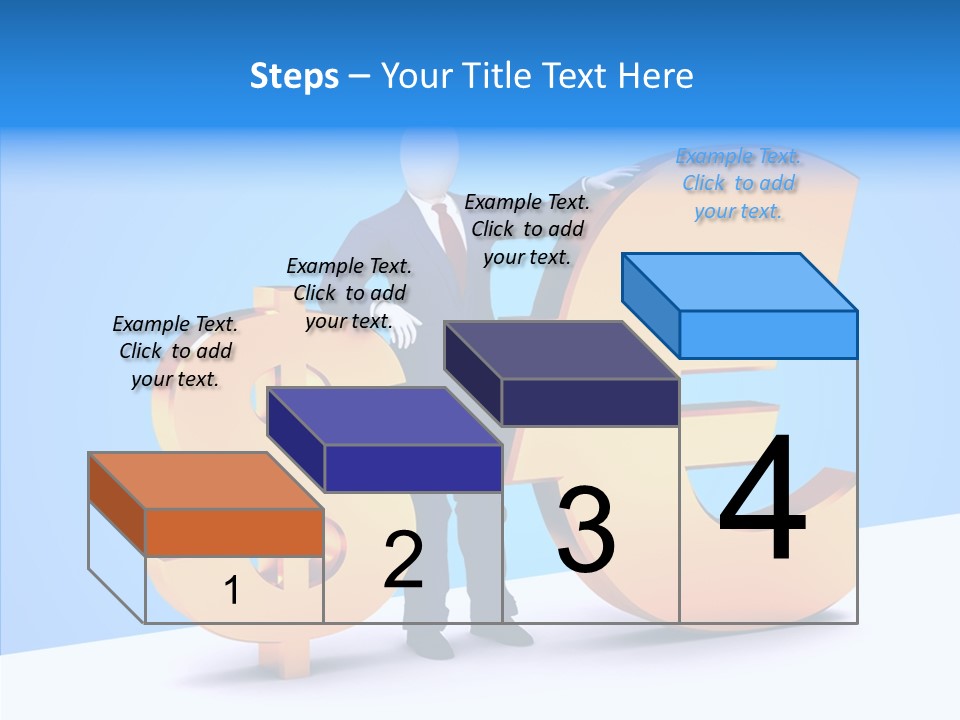 Steps – Your Title Text Here

Example Text. Click to add your text.

Example Text. Click to add your text.

Example Text. Click to add your text.

Example Text. Click to add your text.

1

2

3

4